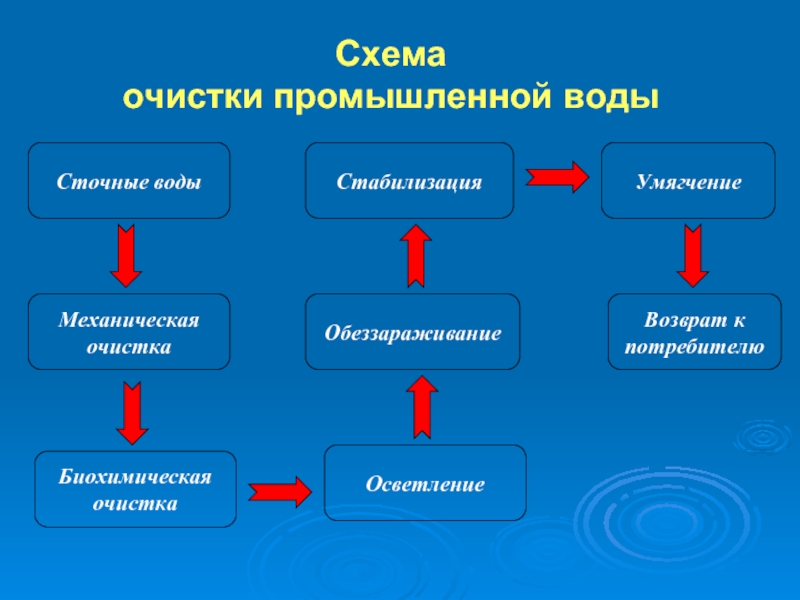 Схема
очистки промышленной воды

Сточные воды

Механическая очистка

Биохимическая очистка

Осветление

Обеззараживание

Стабилизация

Умягчение

Возврат к потребителю